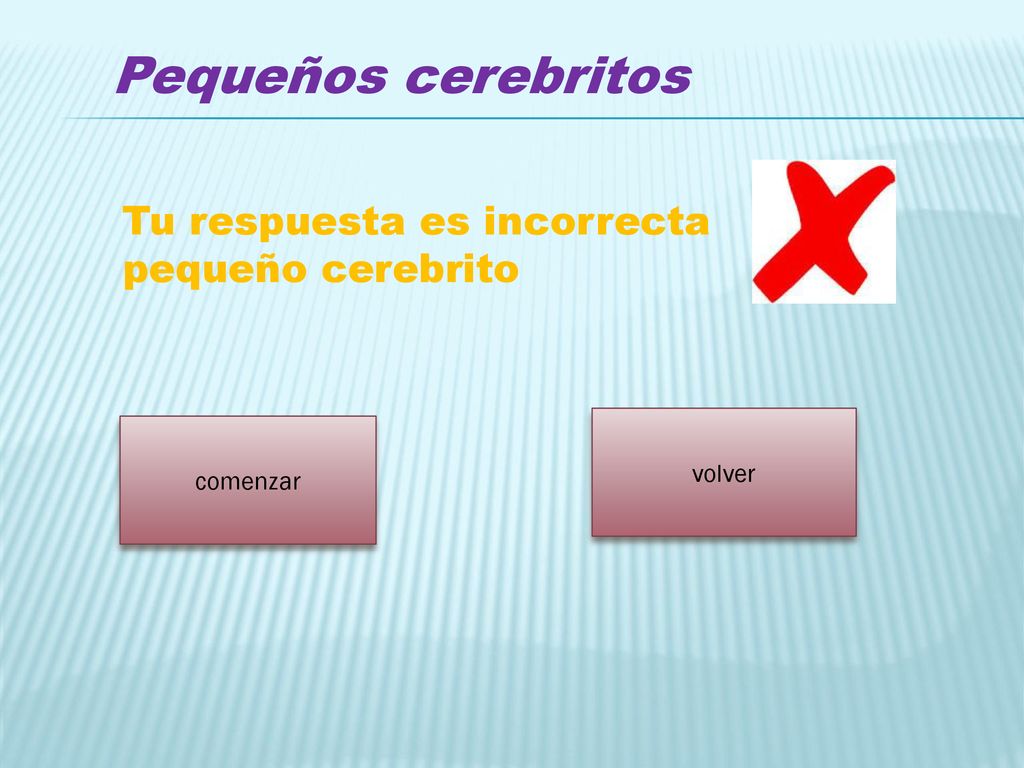 Pequeños cerebritos

Tu respuesta es incorrecta pequeño cerebrito

comenzar

volver